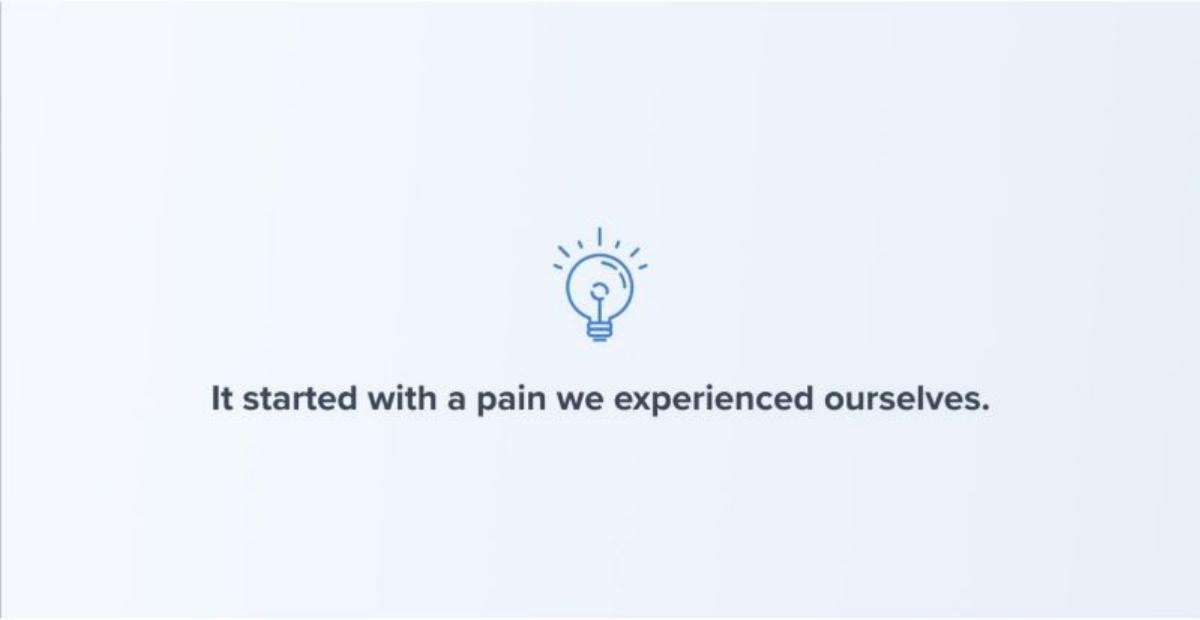 It started with a pain we experienced ourselves.